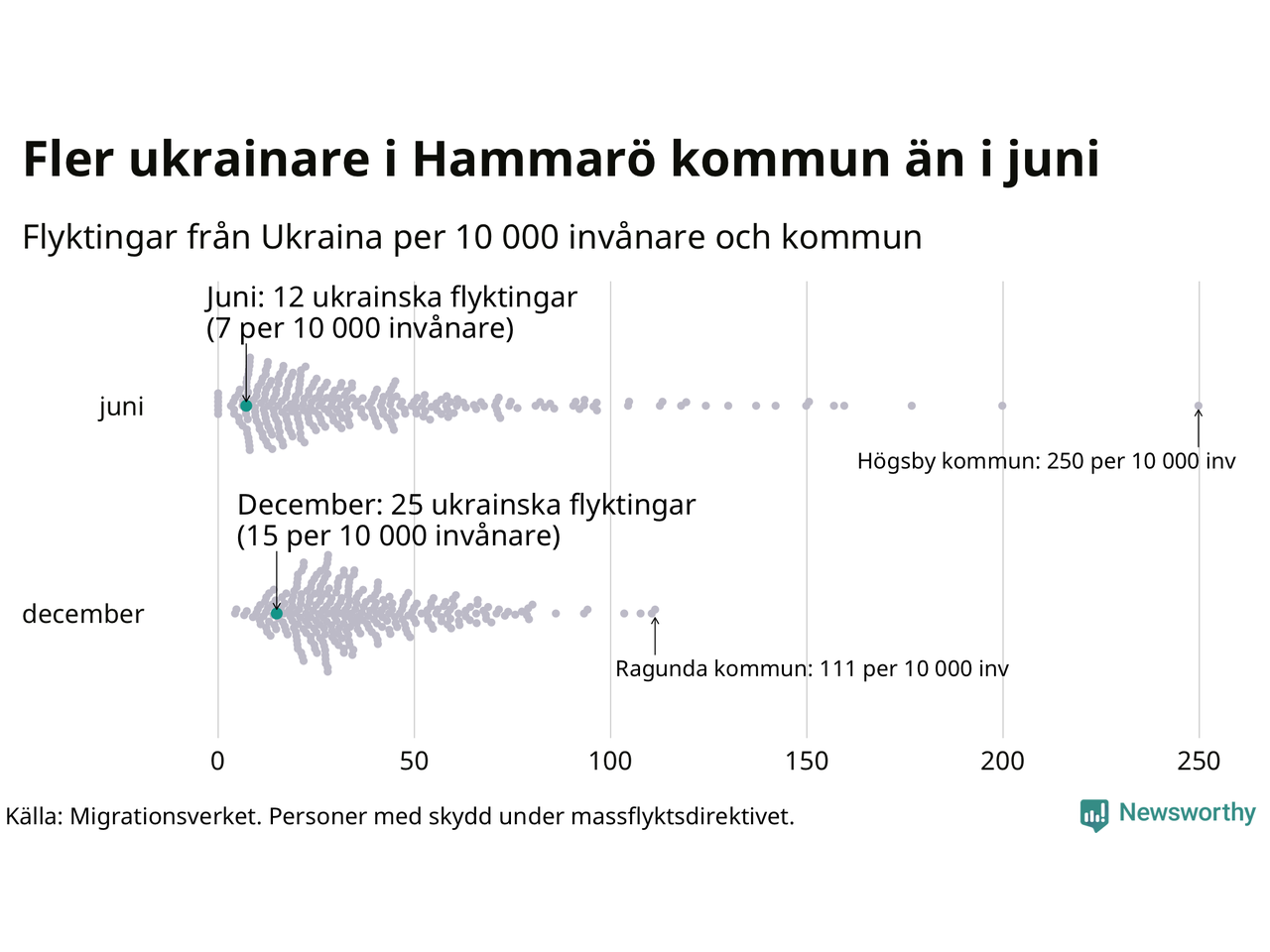 Fler ukrainare i Hammarö kommun än i juni

Flyktingar från Ukraina per 10 000 invånare och kommun

Juni: 12 ukrainska flyktingar
(7 per 10 000 invånare)

juni

Högsby kommun: 250 per 10 000 inv

December: 25 ukrainska flyktingar
(15 per 10 000 invånare)

december

Ragunda kommun: 111 per 10 000 inv

0
50
100
150
200
250

Källa: Migrationsverket. Personer med skydd under massflyktsdirektivet.

Newsworthy